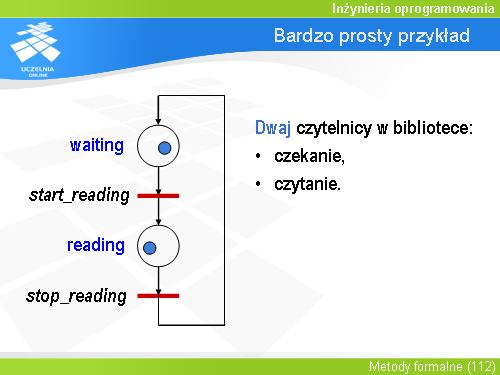 Inżynieria oprogramowania

UCZELNIA ONLINE

Bardzo prosty przykład

waiting

start_reading

reading

stop_reading

Dwaj czytelnicy w bibliotece:

• czekanie,

• czytanie.

Metody formalne (112)